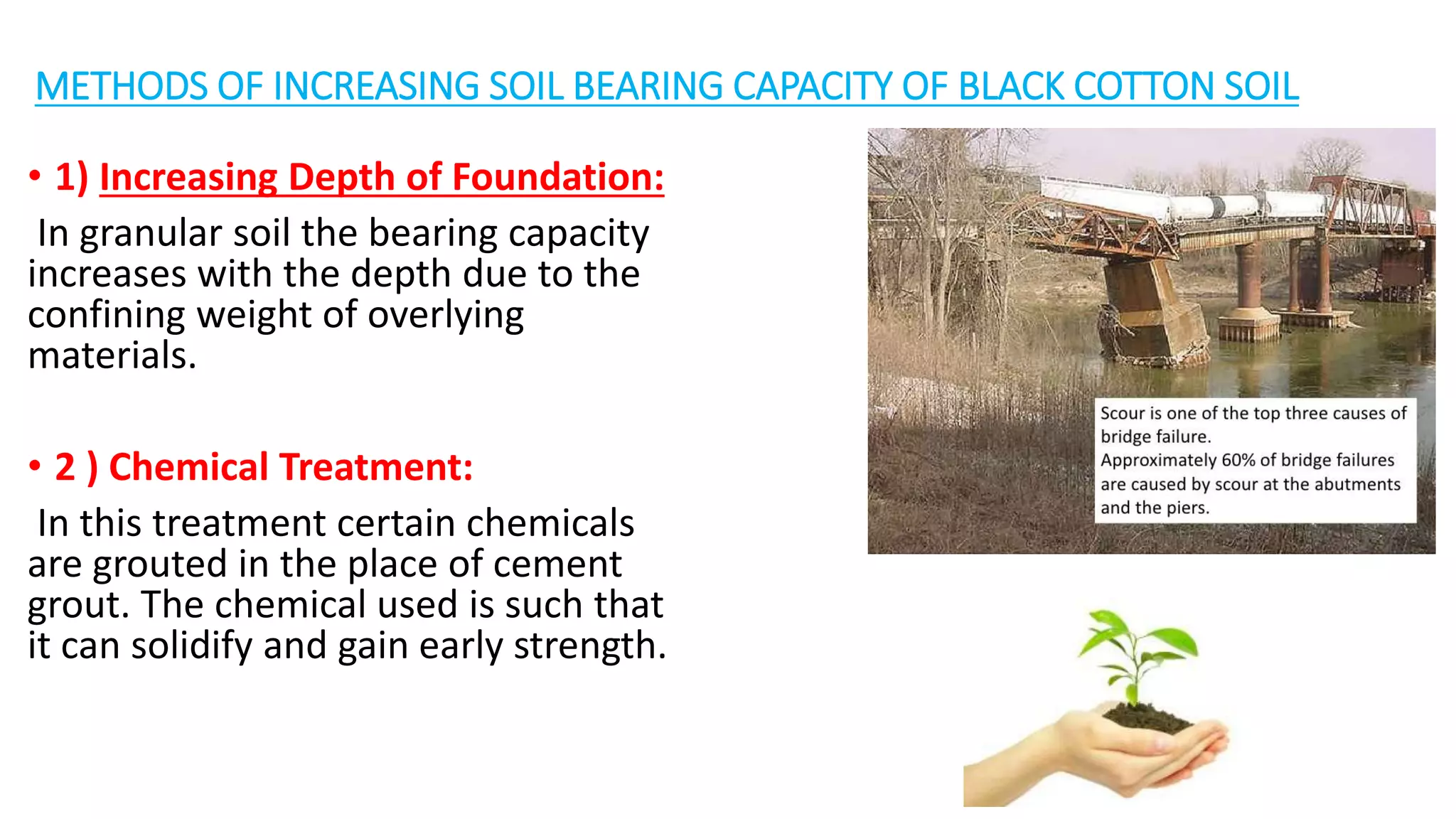 METHODS OF INCREASING SOIL BEARING CAPACITY OF BLACK COTTON SOIL

• 1) Increasing Depth of Foundation:

In granular soil the bearing capacity increases with the depth due to the confining weight of overlying materials.

• 2 ) Chemical Treatment:

In this treatment certain chemicals are grouted in the place of cement grout. The chemical used is such that it can solidify and gain early strength.

Scour is one of the top three causes of bridge failure.
Approximately 60% of bridge failures are caused by scour at the abutments and the piers.